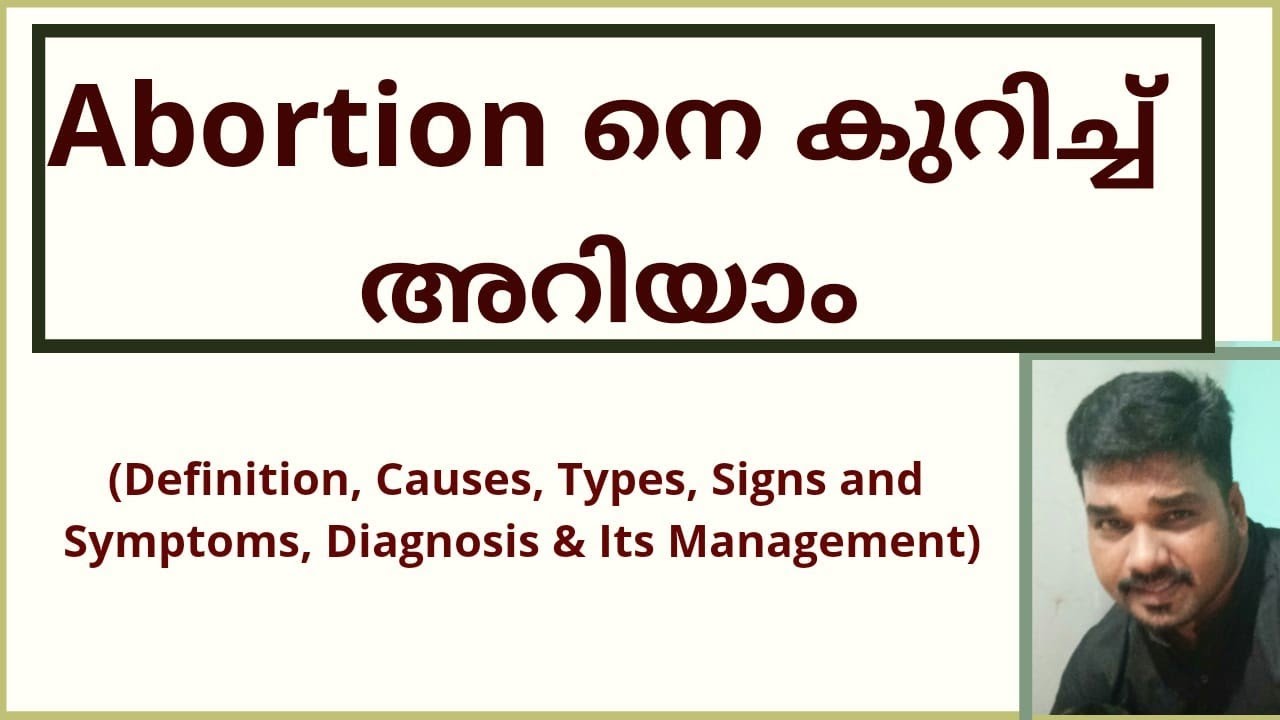 Abortion നെ കുറിച്ച് അറിയാം

(Definition, Causes, Types, Signs and Symptoms, Diagnosis & Its Management)